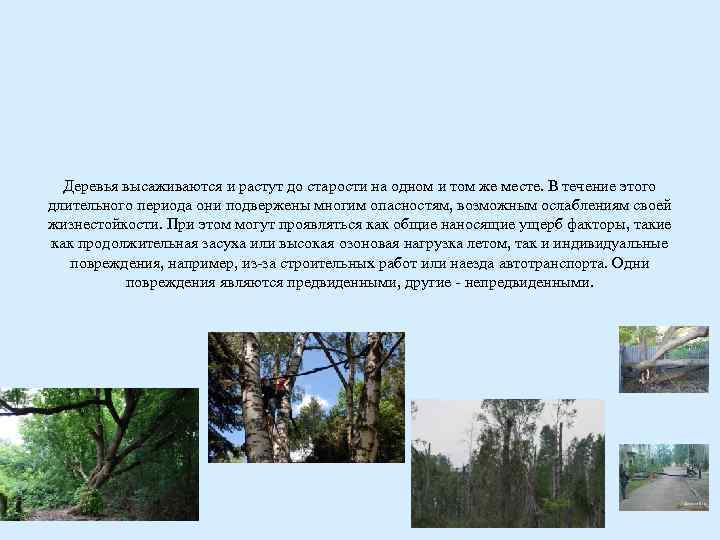 Деревья высаживаются и растут до старости на одном и том же месте. В течение этого длительного периода они подвержены многим опасностям, возможным ослаблениям своей жизнестойкости. При этом могут проявляться как общие наносящие ущерб факторы, такие как продолжительная засуха или высокая озоновая нагрузка летом, так и индивидуальные повреждения, например, из-за строительных работ или наезда автотранспорта. Одни повреждения являются предвиденными, другие - непредвиденными.